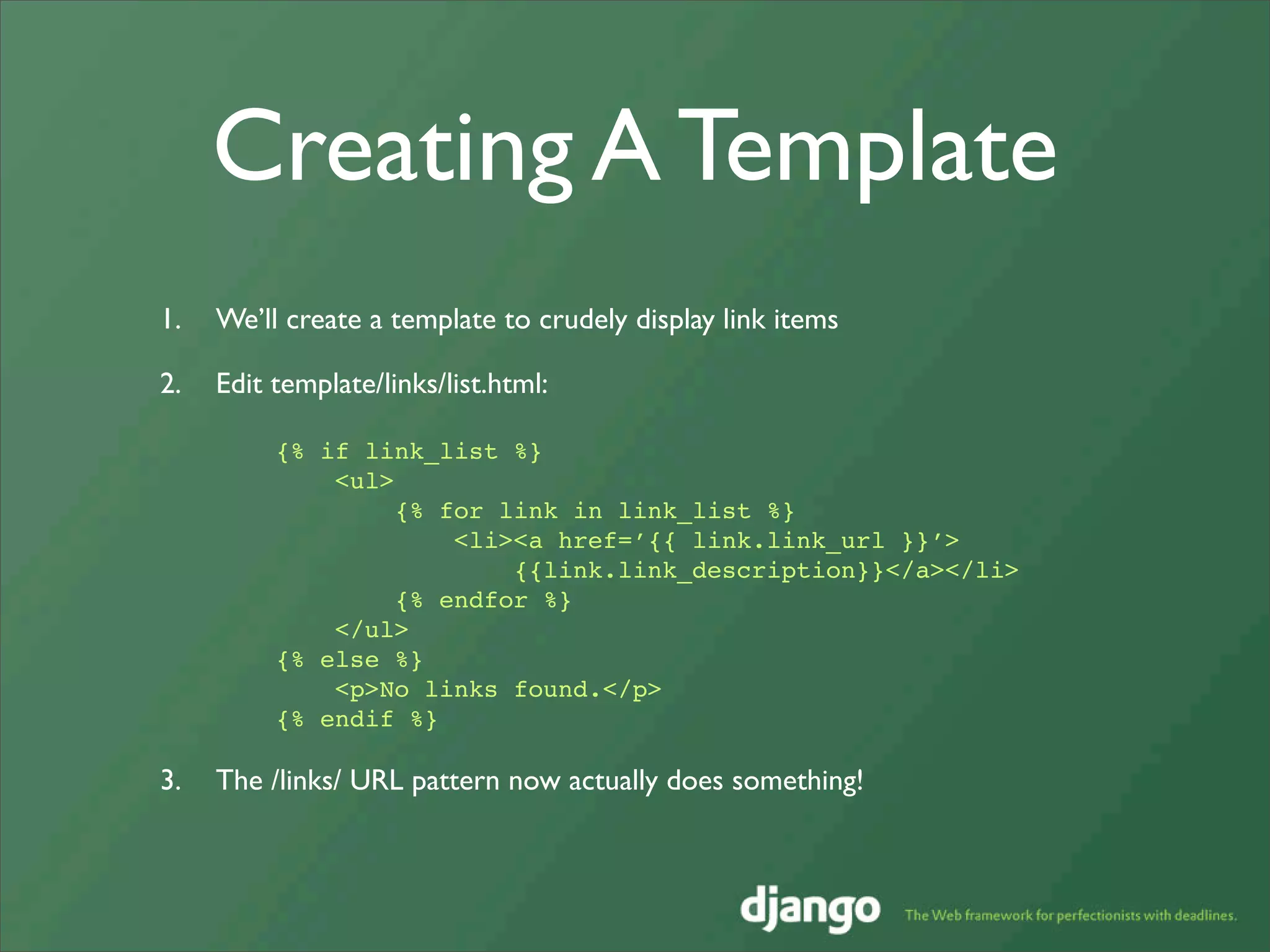 Creating A Template

1. We'll create a template to crudely display link items

2. Edit template/links/list.html:

{% if link_list %}
<ul>
{% for link in link_list %}
<li><a href='{{ link.link_url }}'>
{{link.link_description}}</a></li>
{% endfor %}
</ul>
{% else %}
<p>No links found.</p>
{% endif %}

3. The /links/ URL pattern now actually does something!

django The Web framework for perfectionists with deadlines.